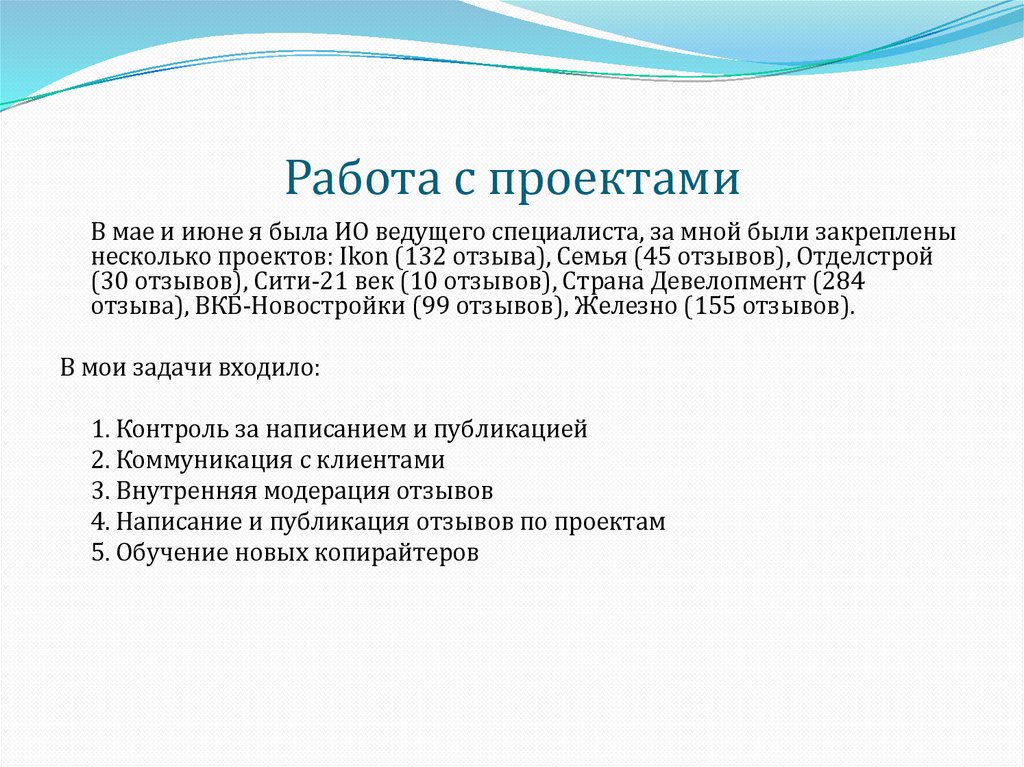 Работа с проектами

В мае и июне я была ИО ведущего специалиста, за мной были закреплены несколько проектов: Ikon (132 отзыва), Семья (45 отзывов), Отделстрой (30 отзывов), Сити-21 век (10 отзывов), Страна Девелопмент (284 отзыва), ВКБ-Новостройки (99 отзывов), Железно (155 отзывов).

В мои задачи входило:

1. Контроль за написанием и публикацией
2. Коммуникация с клиентами
3. Внутренняя модерация отзывов
4. Написание и публикация отзывов по проектам
5. Обучение новых копирайтеров